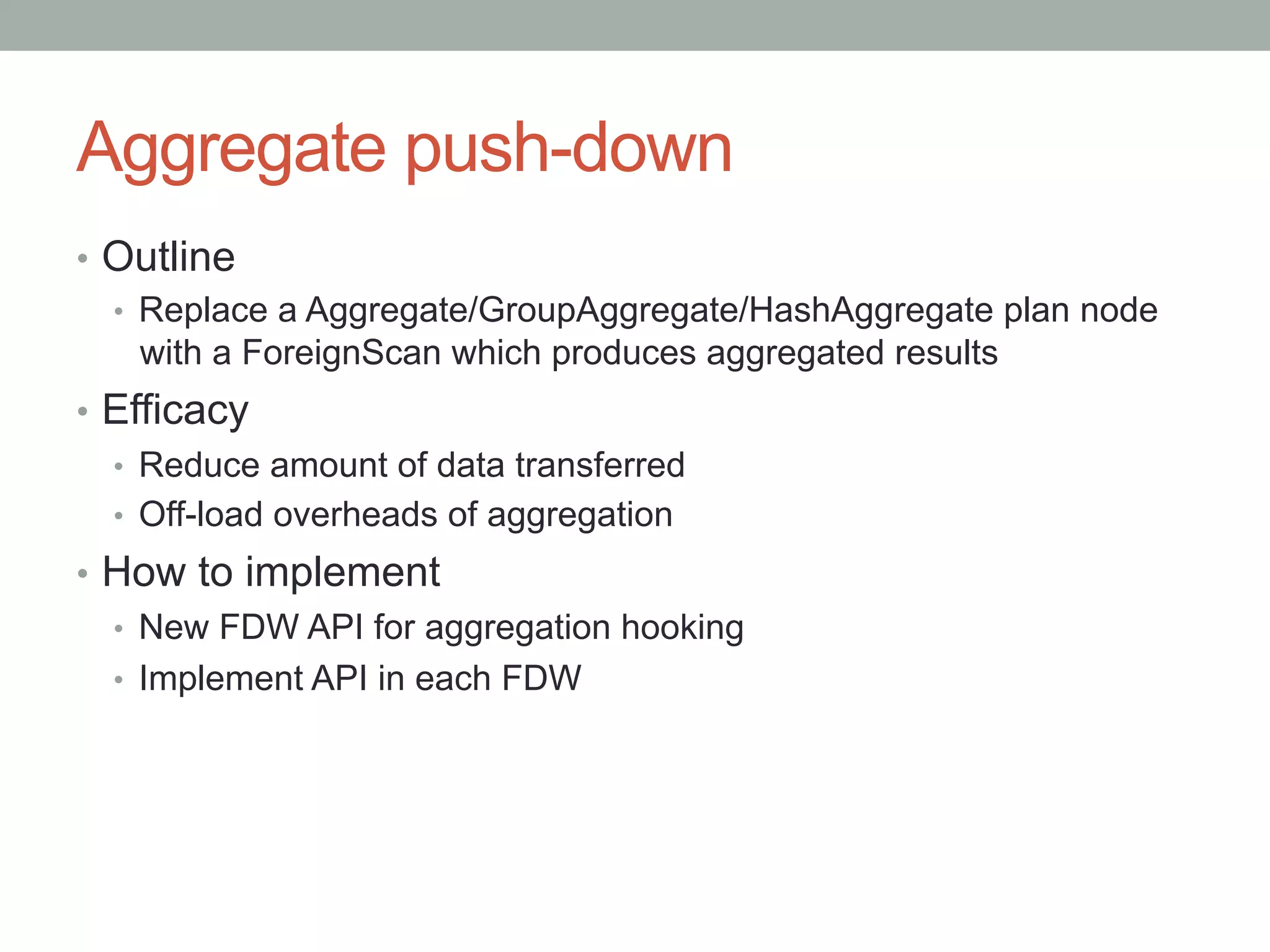 Aggregate push-down

• Outline
  • Replace a Aggregate/GroupAggregate/HashAggregate plan node with a ForeignScan which produces aggregated results
• Efficacy
  • Reduce amount of data transferred
  • Off-load overheads of aggregation
• How to implement
  • New FDW API for aggregation hooking
  • Implement API in each FDW